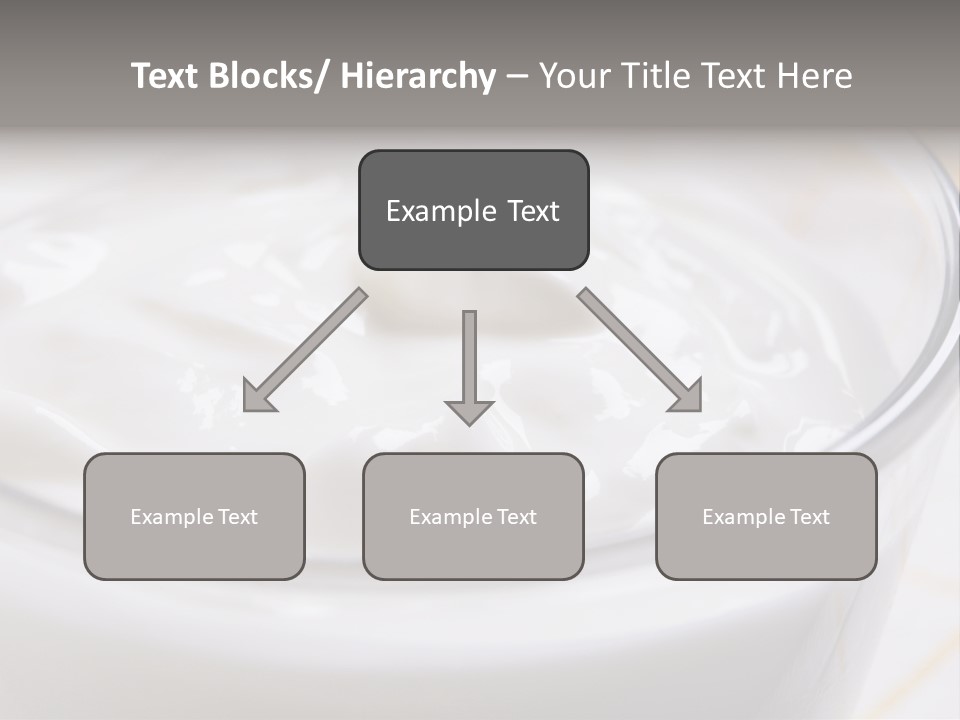 Text Blocks/ Hierarchy – Your Title Text Here

Example Text

Example Text

Example Text

Example Text